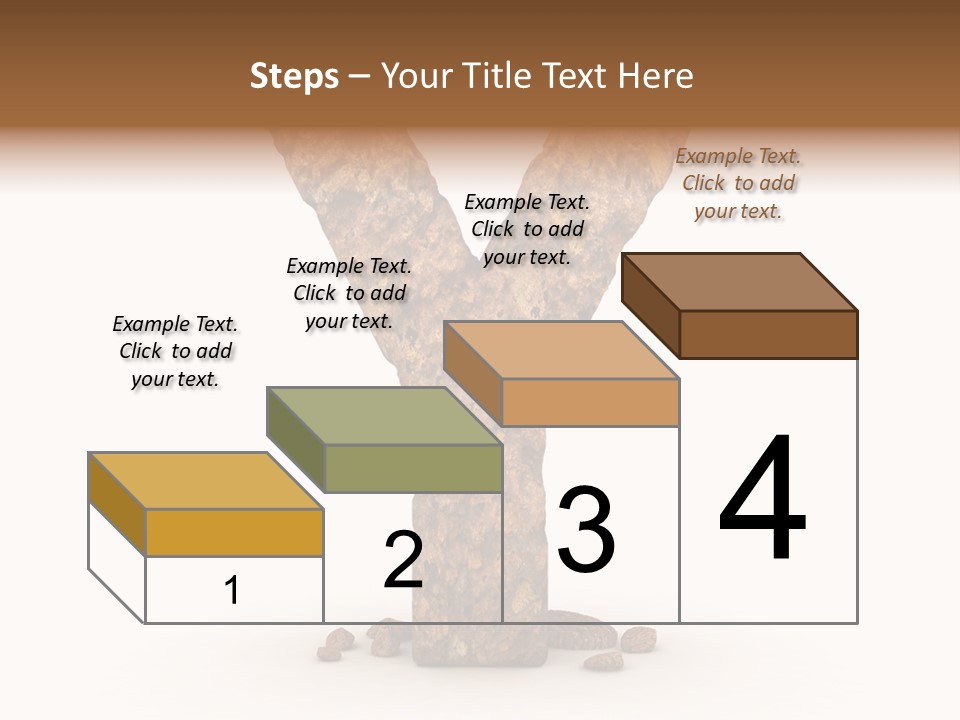 Steps – Your Title Text Here

Example Text. Click to add your text.

Example Text. Click to add your text.

Example Text. Click to add your text.

Example Text. Click to add your text.

1

2

3

4